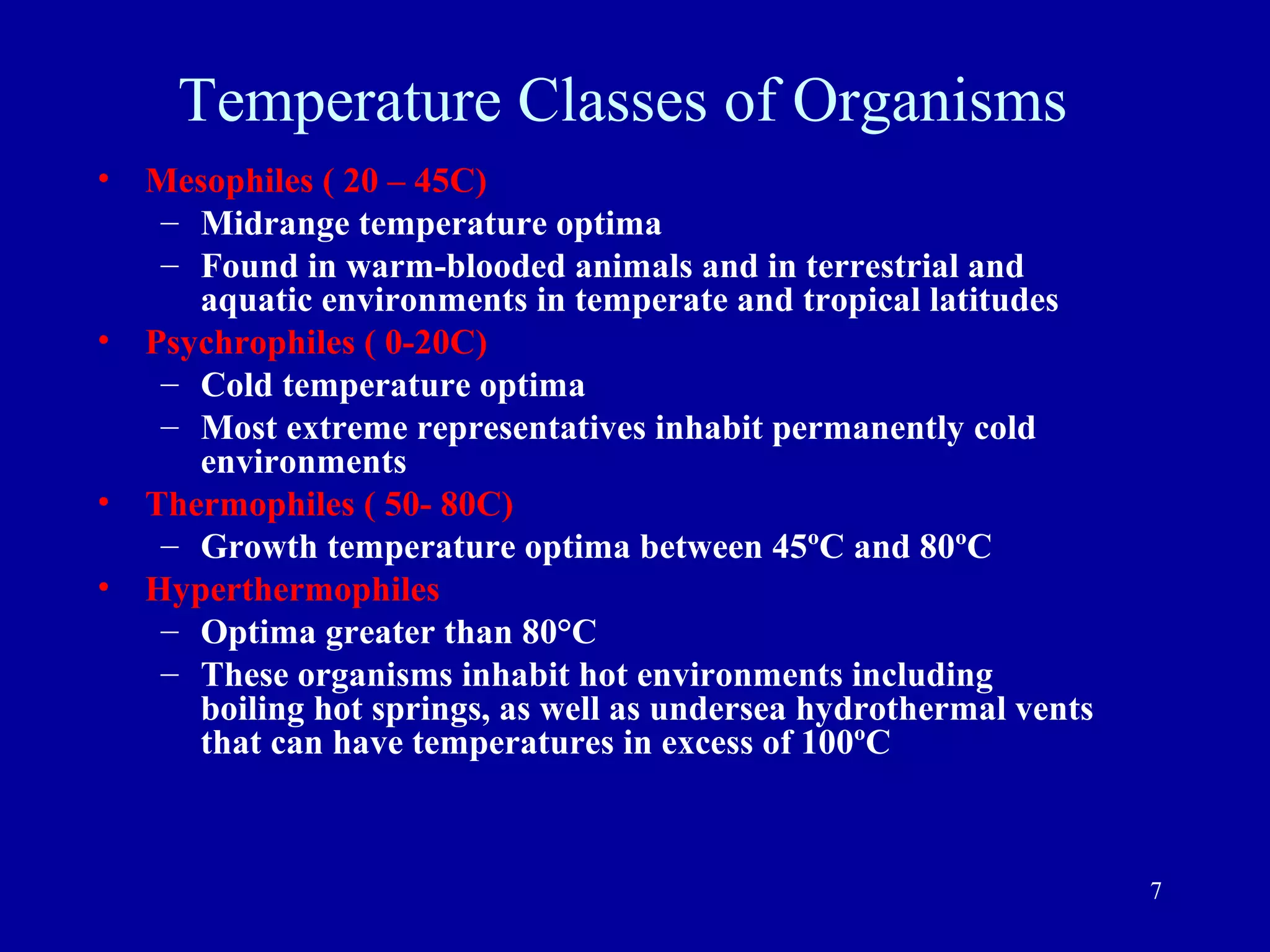 Temperature Classes of Organisms

• Mesophiles ( 20 – 45C)
– Midrange temperature optima
– Found in warm-blooded animals and in terrestrial and aquatic environments in temperate and tropical latitudes
• Psychrophiles ( 0-20C)
– Cold temperature optima
– Most extreme representatives inhabit permanently cold environments
• Thermophiles ( 50- 80C)
– Growth temperature optima between 45ºC and 80ºC
• Hyperthermophiles
– Optima greater than 80°C
– These organisms inhabit hot environments including boiling hot springs, as well as undersea hydrothermal vents that can have temperatures in excess of 100ºC

7